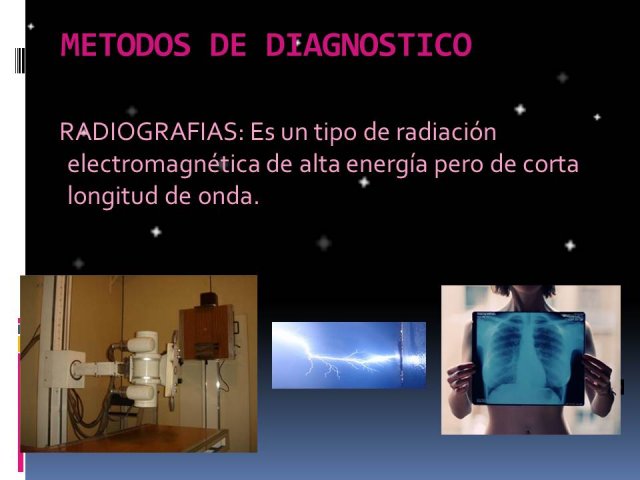 METODOS DE DIAGNOSTICO

RADIOGRAFIAS: Es un tipo de radiación electromagnética de alta energía pero de corta longitud de onda.